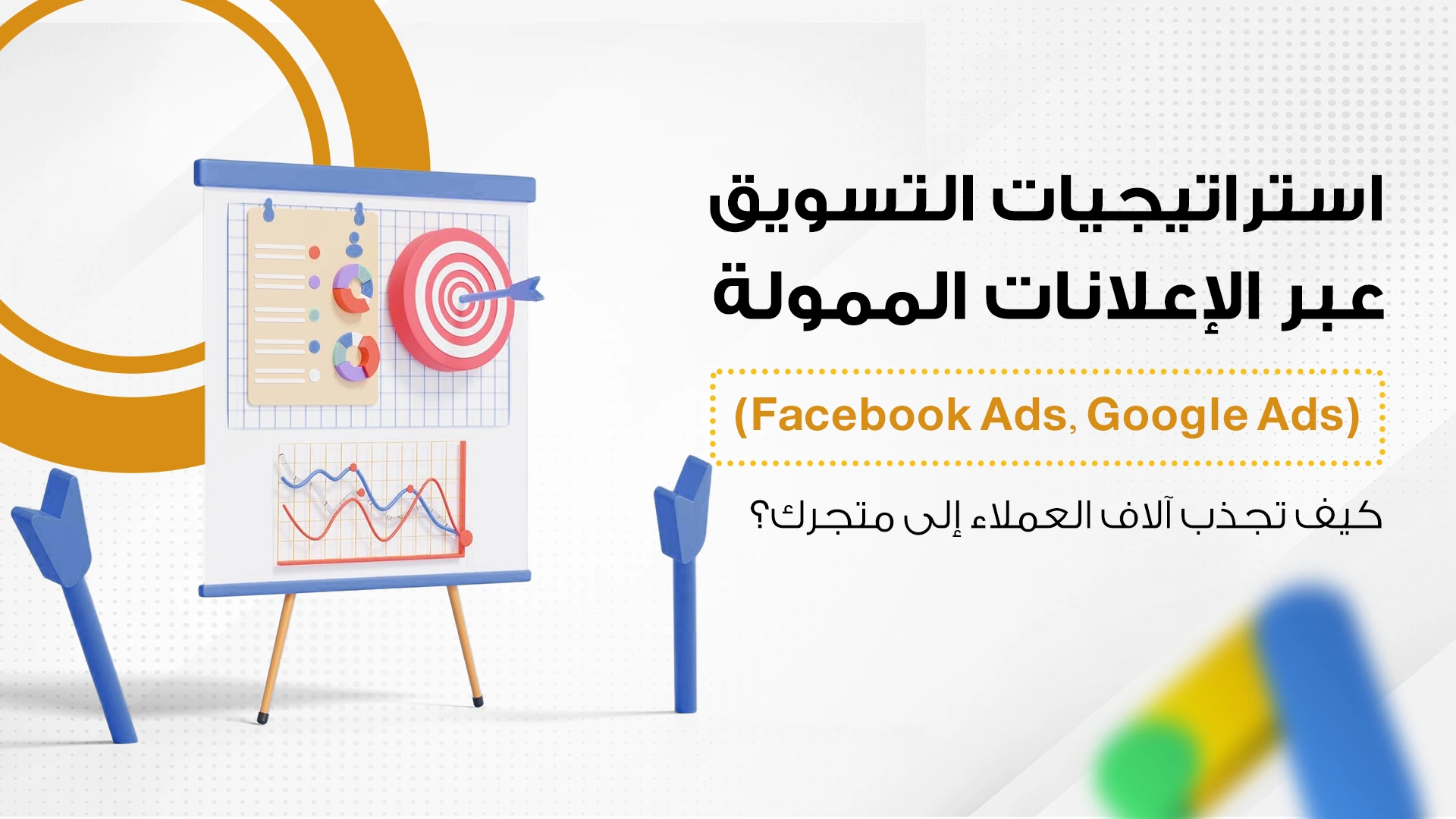 استراتيجيات التسويق عبر الإعلانات الممولة

(Facebook Ads, Google Ads)

كيف تجذب آلاف العملاء إلى متجرك؟